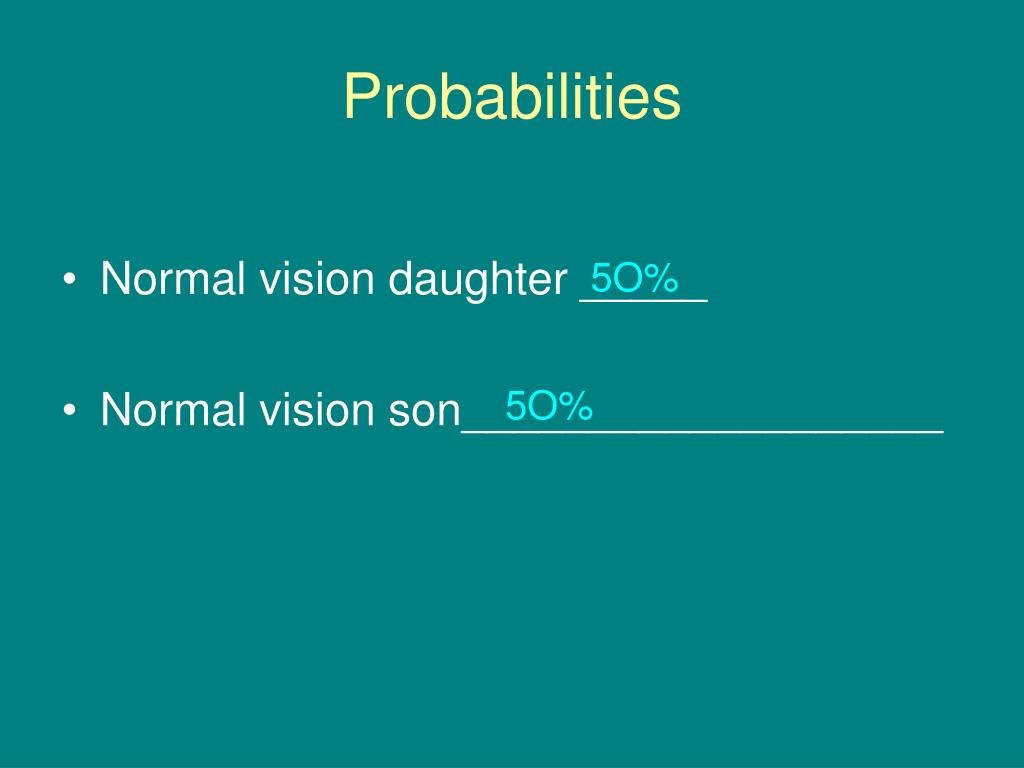 Probabilities

• Normal vision daughter 5O%

• Normal vision son 5O%